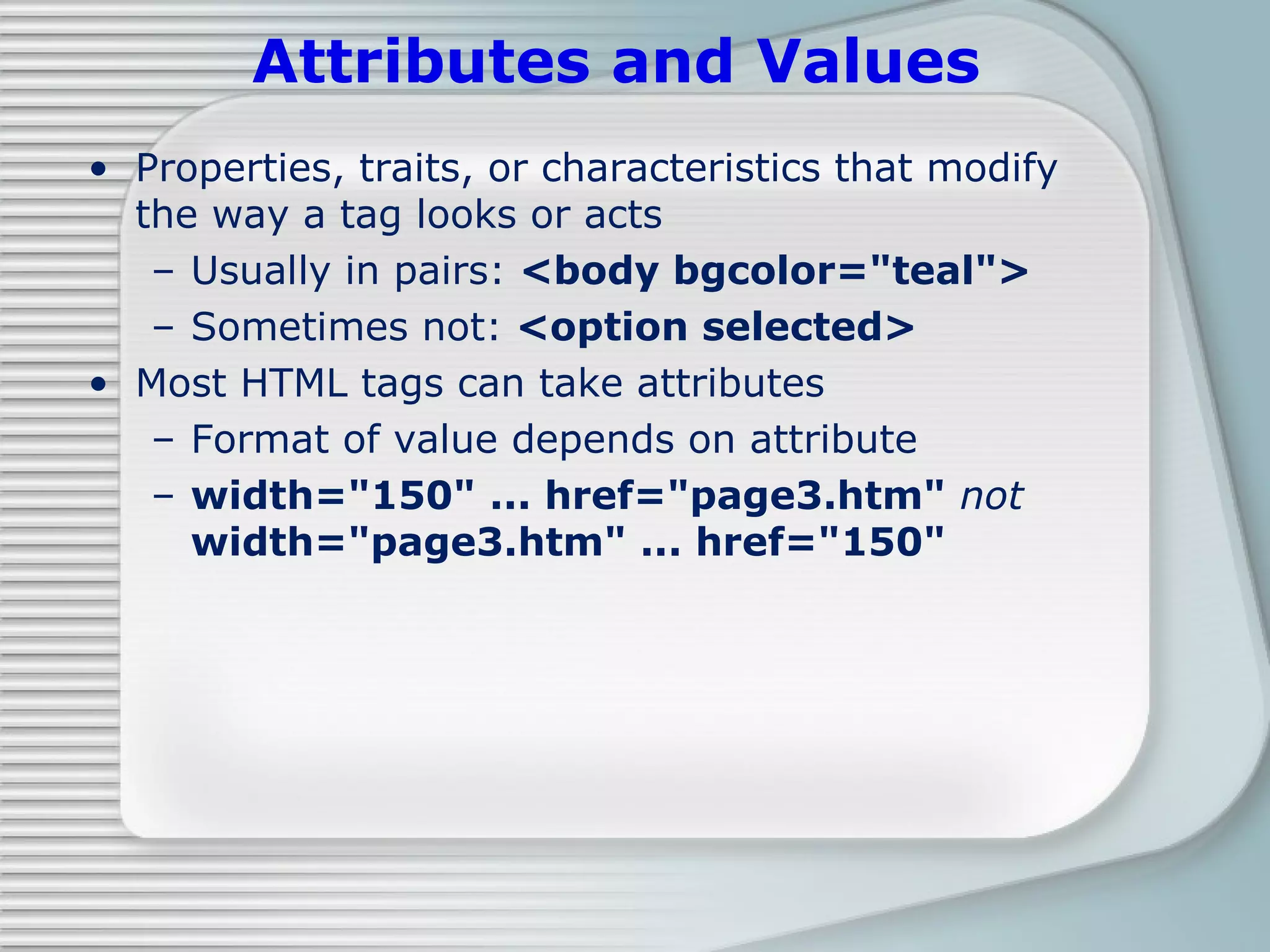 Attributes and Values

• Properties, traits, or characteristics that modify the way a tag looks or acts
  – Usually in pairs: <body bgcolor="teal">
  – Sometimes not: <option selected>
• Most HTML tags can take attributes
  – Format of value depends on attribute
  – width="150" ... href="page3.htm" not width="page3.htm" ... href="150"